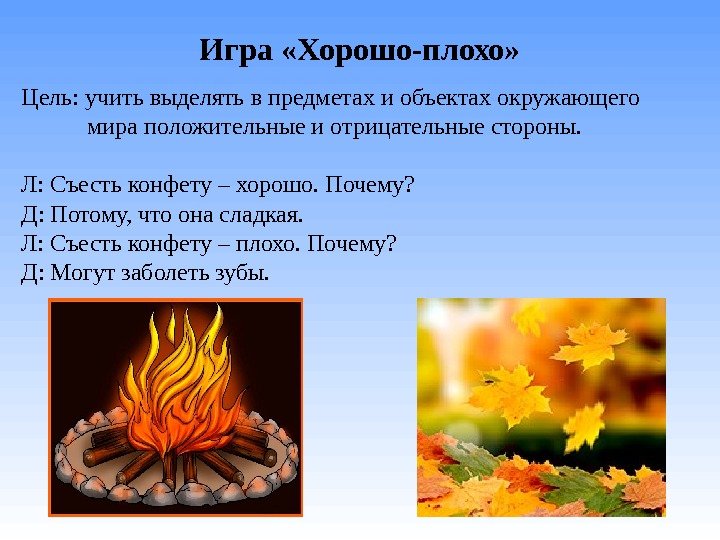 Игра «Хорошо-плохо»

Цель: учить выделять в предметах и объектах окружающего мира положительные и отрицательные стороны.

Л: Съесть конфету – хорошо. Почему?
Д: Потому, что она сладкая.
Л: Съесть конфету – плохо. Почему?
Д: Могут заболеть зубы.